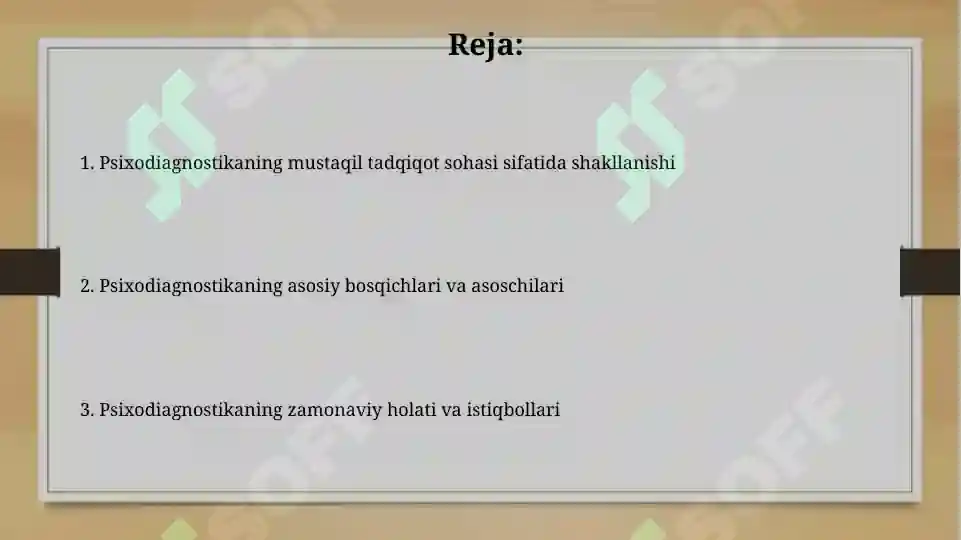 Reja:

1. Psixodiagnostikaning mustaqil tadqiqot sohasi sifatida shakllanishi

2. Psixodiagnostikaning asosiy bosqichlari va asoschilari

3. Psixodiagnostikaning zamonaviy holati va istiqbollari

SOFF SOFF SOFF SOFF